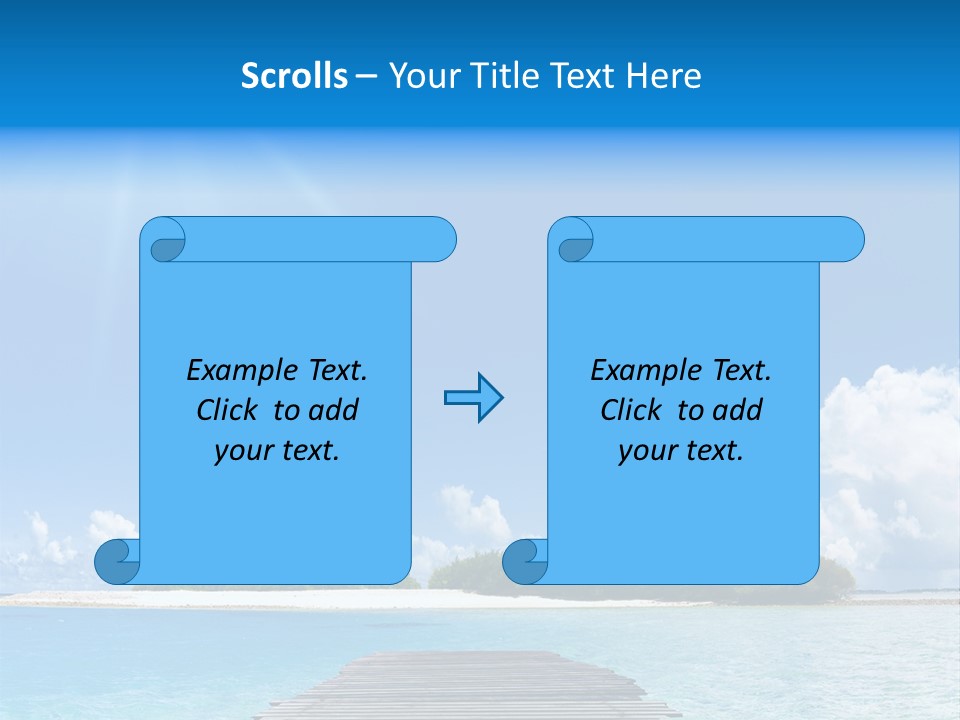 Scrolls – Your Title Text Here

Example Text. Click to add your text.

Example Text. Click to add your text.